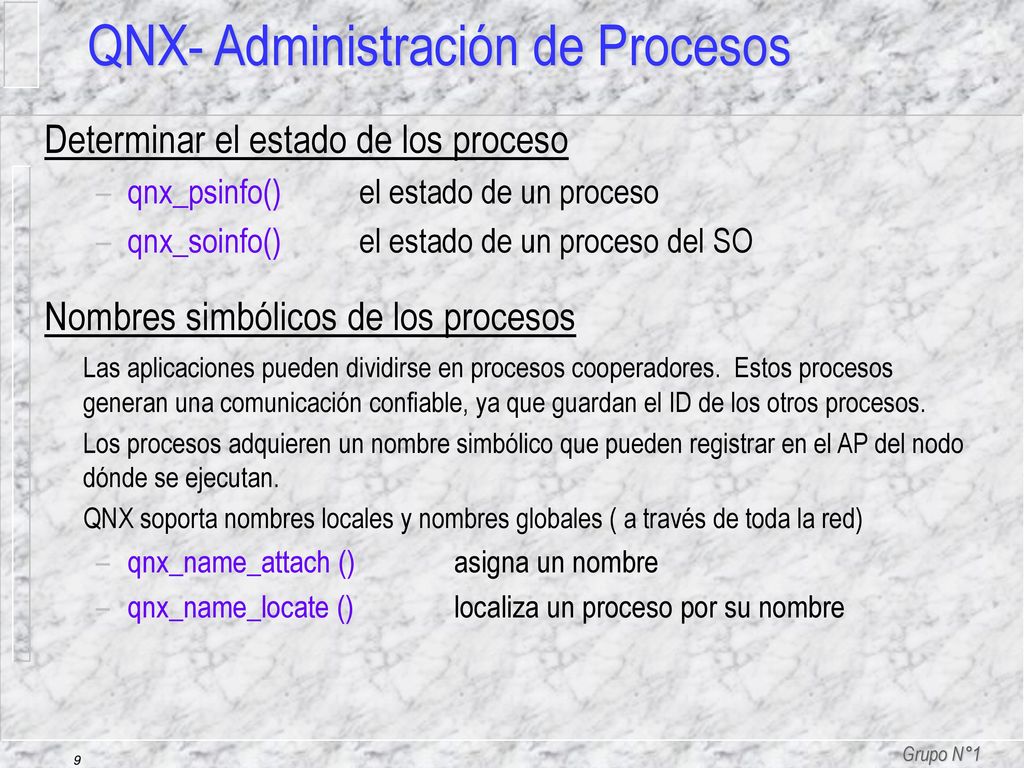 QNX- Administración de Procesos

Determinar el estado de los proceso

– qnx_psinfo() el estado de un proceso
– qnx_soinfo() el estado de un proceso del SO

Nombres simbólicos de los procesos

Las aplicaciones pueden dividirse en procesos cooperadores. Estos procesos generan una comunicación confiable, ya que guardan el ID de los otros procesos.

Los procesos adquieren un nombre simbólico que pueden registrar en el AP del nodo dónde se ejecutan.

QNX soporta nombres locales y nombres globales ( a través de toda la red)

– qnx_name_attach () asigna un nombre
– qnx_name_locate () localiza un proceso por su nombre

9

Grupo N°1